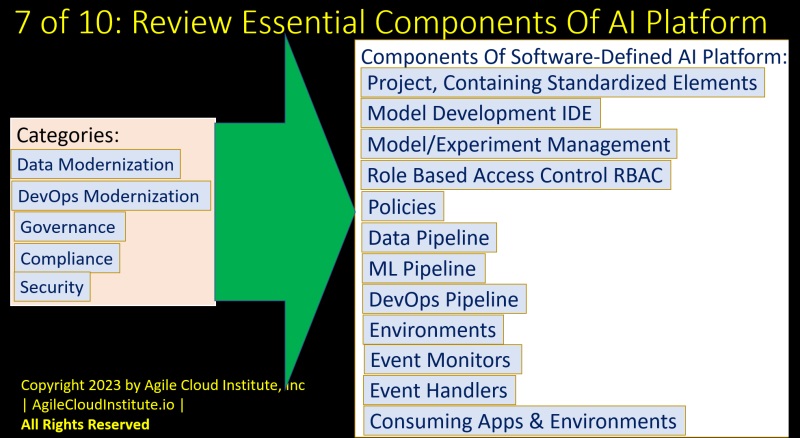 7 of 10: Review Essential Components Of AI Platform

Categories:
Data Modernization
DevOps Modernization
Governance
Compliance
Security

Components Of Software-Defined AI Platform:
Project, Containing Standardized Elements
Model Development IDE
Model/Experiment Management
Role Based Access Control RBAC
Policies
Data Pipeline
ML Pipeline
DevOps Pipeline
Environments
Event Monitors
Event Handlers
Consuming Apps & Environments

Copyright 2023 by Agile Cloud Institute, Inc
| AgileCloudInstitute.io |
All Rights Reserved